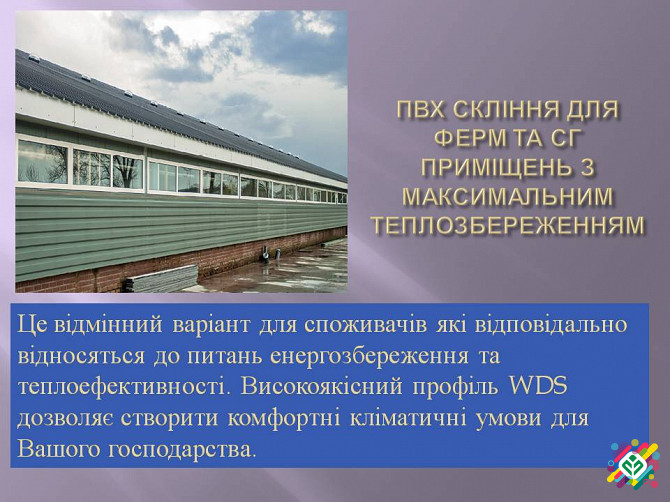 ПВХ СКЛІННЯ ДЛЯ ФЕРМ ТА СГ ПРИМІЩЕНЬ З МАКСИМАЛЬНИМ ТЕПЛОЗБЕРЕЖЕННЯМ

Це відмінний варіант для споживачів які відповідально відносяться до питань енергозбереження та теплоефективності. Високоякісний профіль WDS дозволяє створити комфортні кліматичні умови для Вашого господарства.